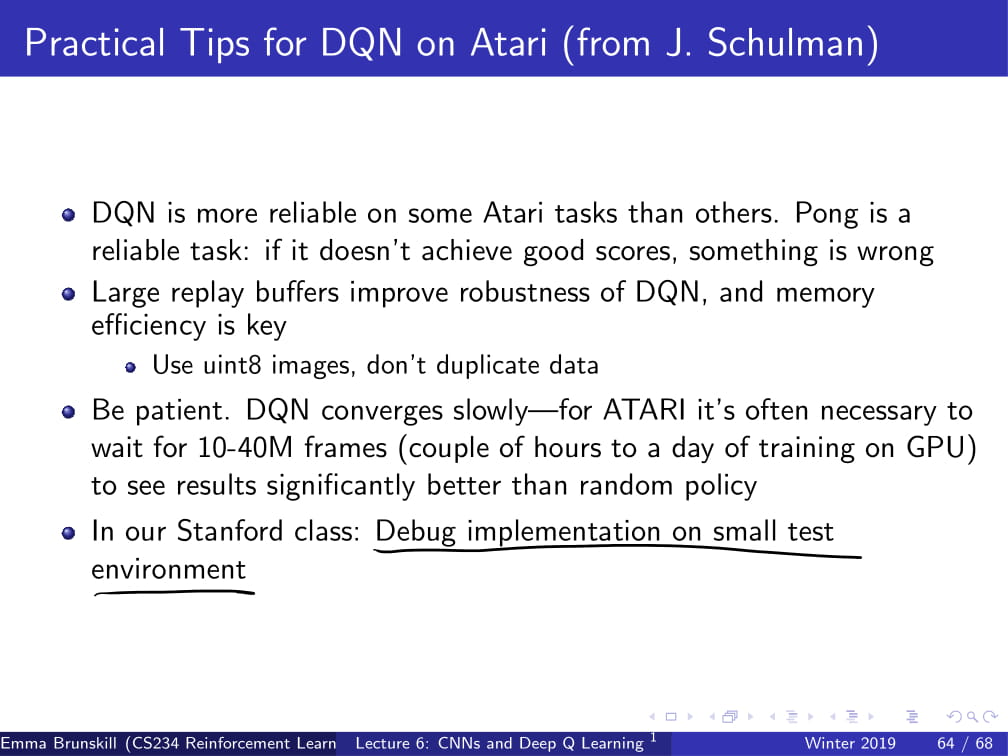 Practical Tips for DQN on Atari (from J. Schulman)

- DQN is more reliable on some Atari tasks than others. Pong is a reliable task: if it doesn't achieve good scores, something is wrong
- Large replay buffers improve robustness of DQN, and memory efficiency is key
  - Use uint8 images, don't duplicate data
- Be patient. DQN converges slowly—for ATARI it's often necessary to wait for 10-40M frames (couple of hours to a day of training on GPU) to see results significantly better than random policy
- In our Stanford class: Debug implementation on small test environment

Emma Brunskill (CS234 Reinforcement Learn Lecture 6: CNNs and Deep Q Learning $^1$ Winter 2019 64 / 68